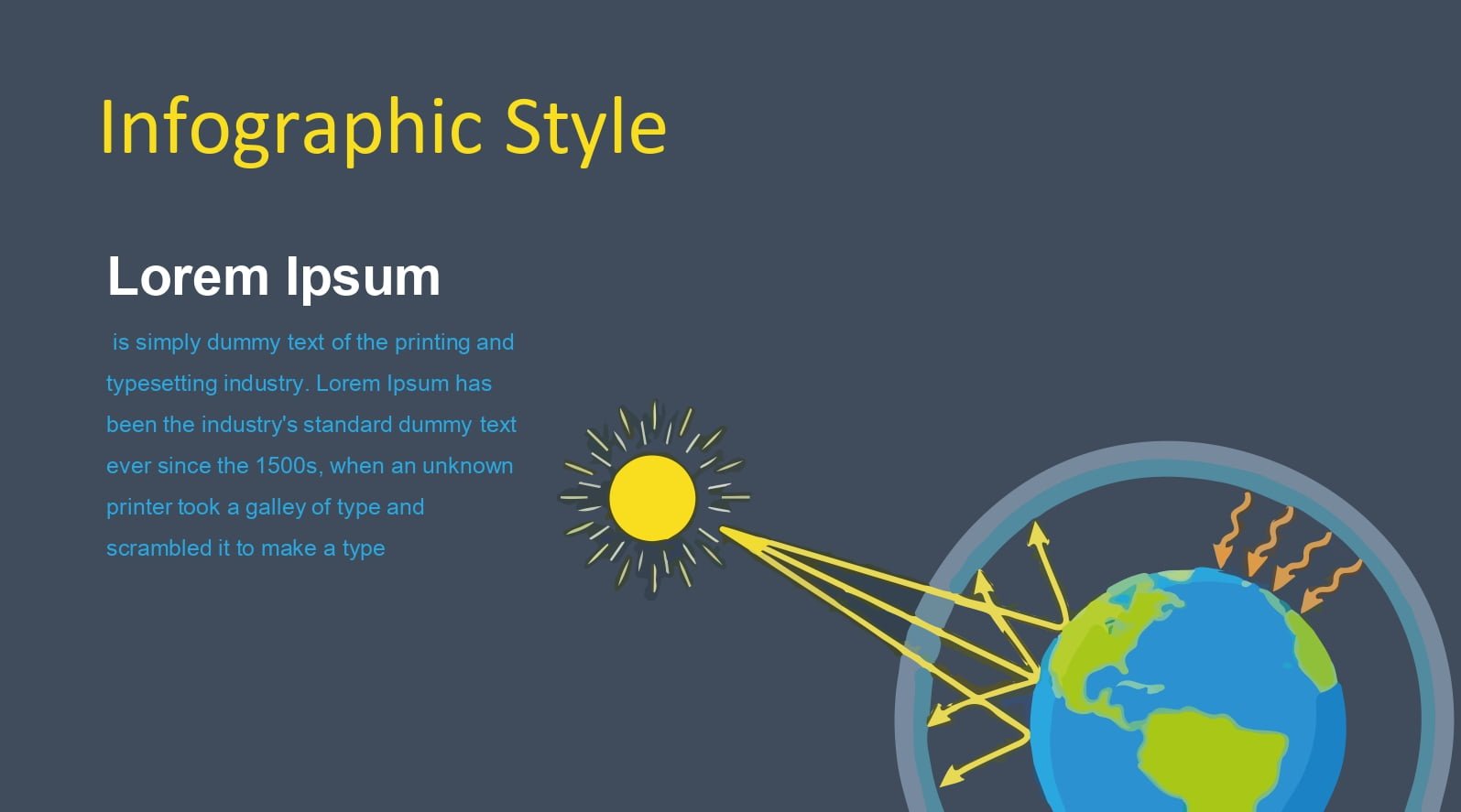 Infographic Style

Lorem Ipsum

is simply dummy text of the printing and typesetting industry. Lorem Ipsum has been the industry's standard dummy text ever since the 1500s, when an unknown printer took a galley of type and scrambled it to make a type